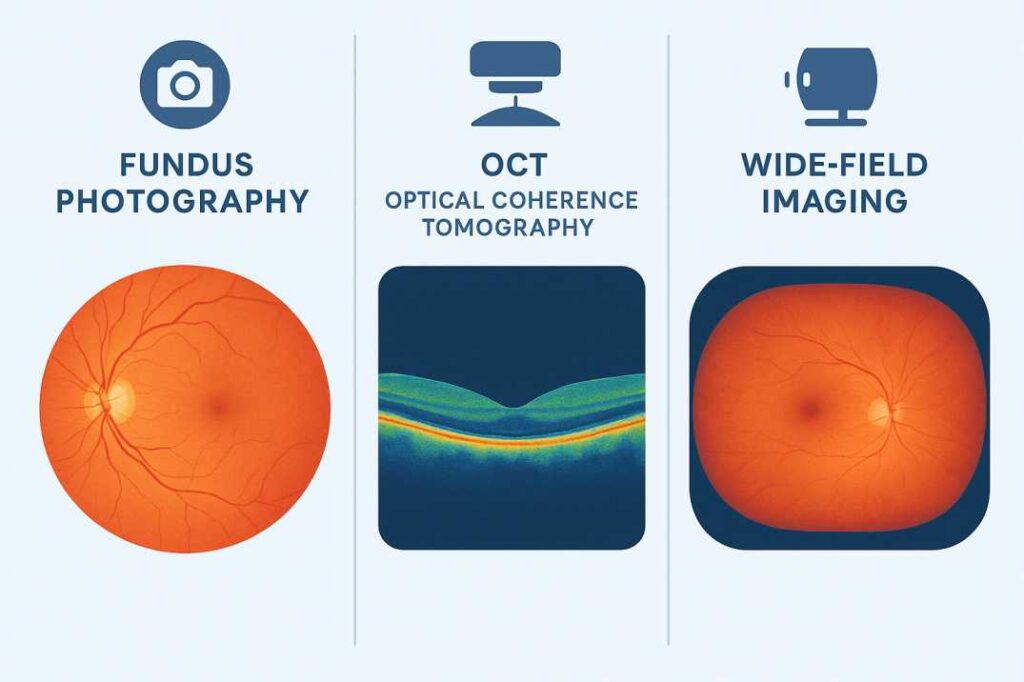 FUNDUS PHOTOGRAPHY

OCT
OPTICAL COHERENCE TOMOGRAPHY

WIDE-FIELD IMAGING